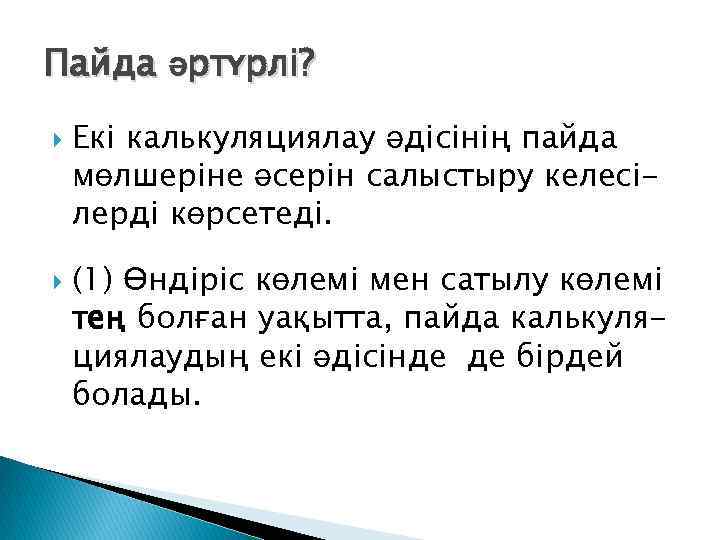 Пайда әртүрлі?

Екі калькуляциялау әдісінің пайда мөлшеріне әсерін салыстыру келесілерді көрсетеді.

(1) Өндіріс көлемі мен сатылу көлемі тең болған уақытта, пайда калькуляциялаудың екі әдісінде де бірдей болады.